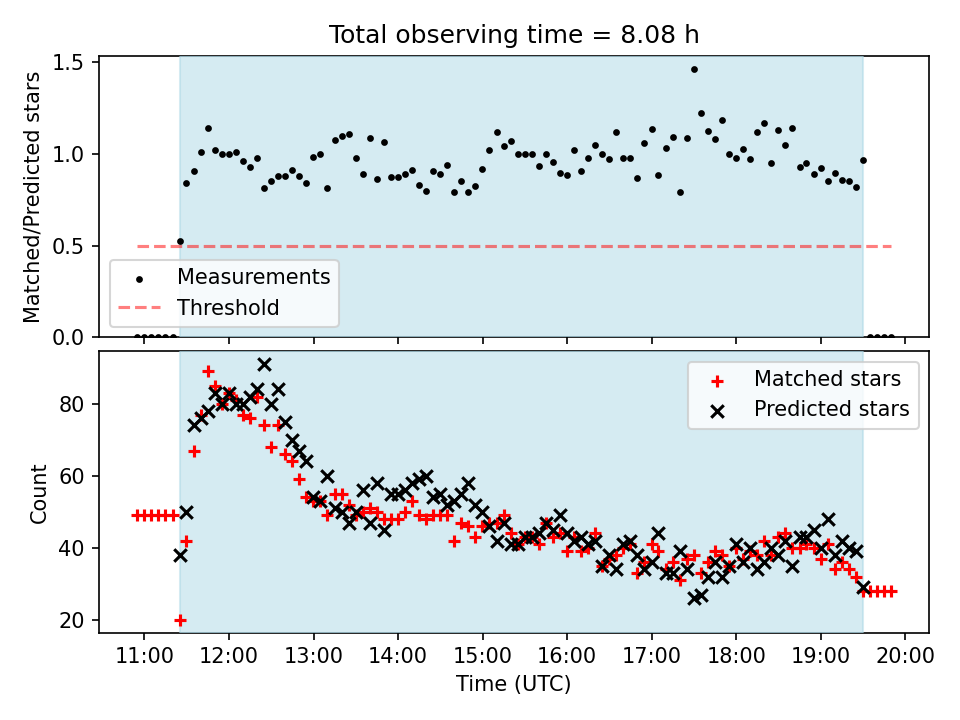 Total observing time = 8.08 h

Matched/Predicted stars

1.5
1.0
0.5
0.0

Measurements
Threshold

Count

80
60
40
20

Matched stars
Predicted stars

11:00 12:00 13:00 14:00 15:00 16:00 17:00 18:00 19:00 20:00

Time (UTC)